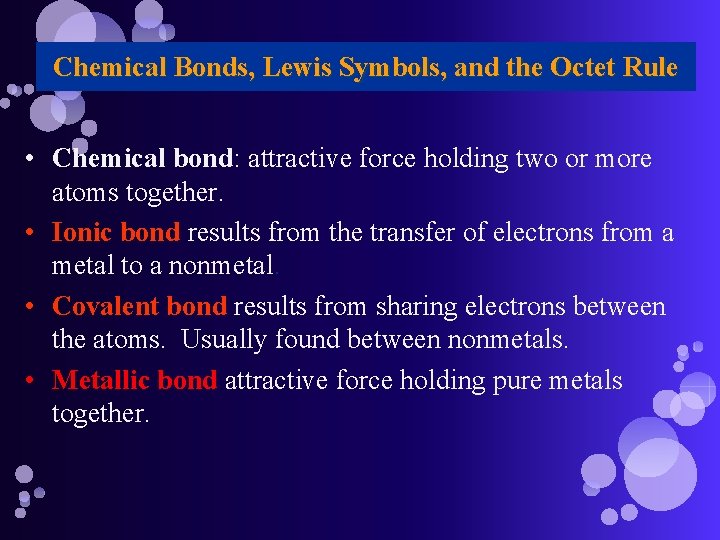 Chemical Bonds, Lewis Symbols, and the Octet Rule

• Chemical bond: attractive force holding two or more atoms together.

• Ionic bond results from the transfer of electrons from a metal to a nonmetal.

• Covalent bond results from sharing electrons between the atoms. Usually found between nonmetals.

• Metallic bond attractive force holding pure metals together.